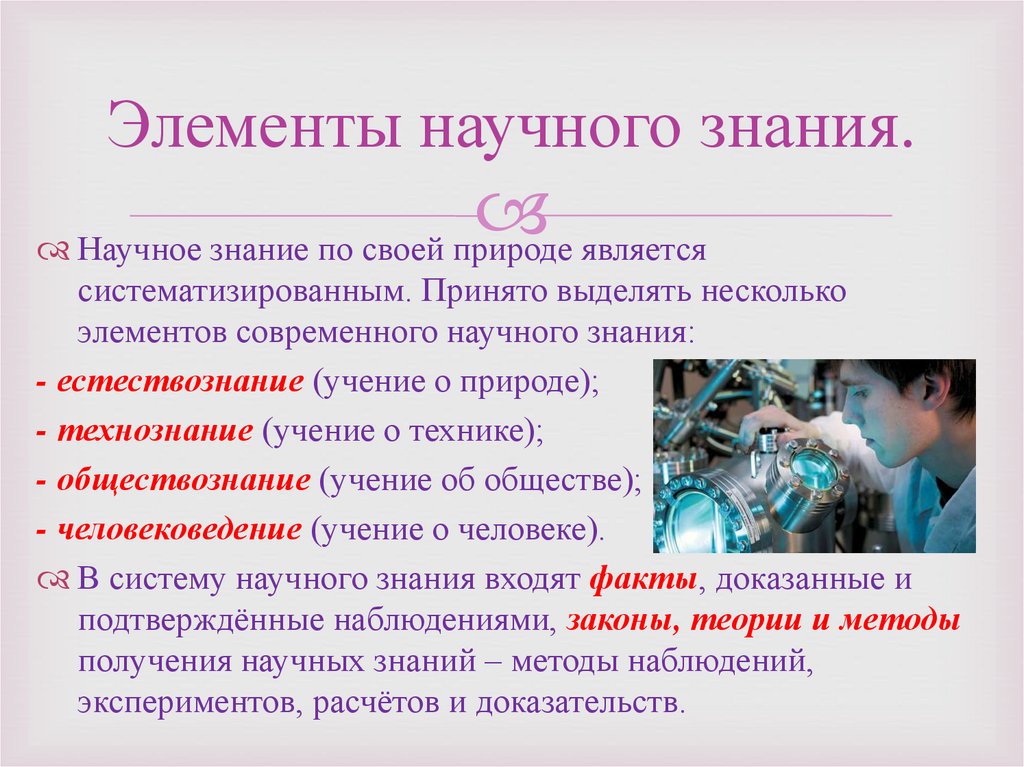 Элементы научного знания.

Научное знание по своей природе является систематизированным. Принято выделять несколько элементов современного научного знания:
- естествознание (учение о природе);
- технознание (учение о технике);
- обществознание (учение об обществе);
- человековедение (учение о человеке).

В систему научного знания входят факты, доказанные и подтверждённые наблюдениями, законы, теории и методы получения научных знаний – методы наблюдений, экспериментов, расчётов и доказательств.